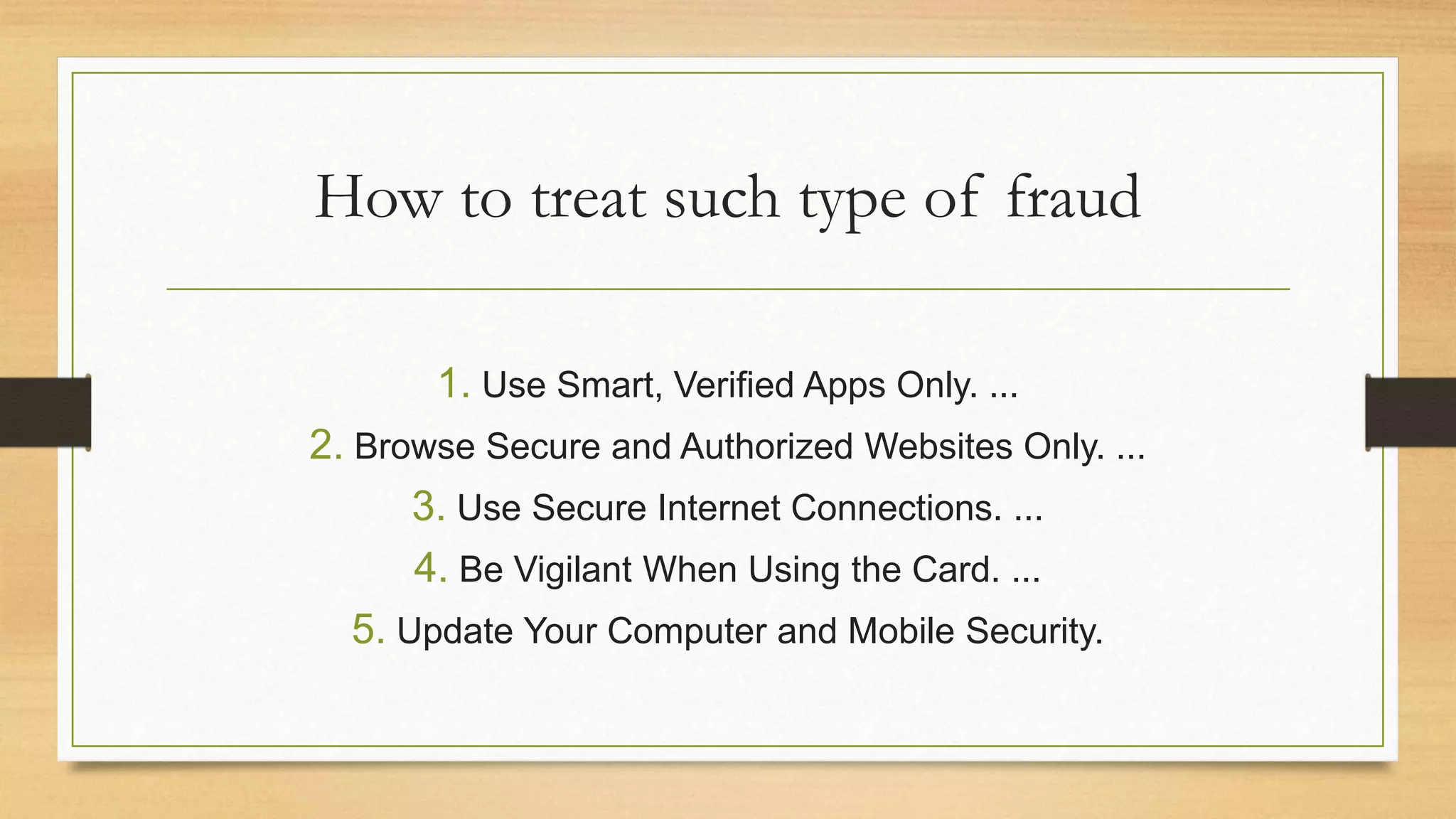 How to treat such type of fraud

1. Use Smart, Verified Apps Only. ...
2. Browse Secure and Authorized Websites Only. ...
3. Use Secure Internet Connections. ...
4. Be Vigilant When Using the Card. ...
5. Update Your Computer and Mobile Security.